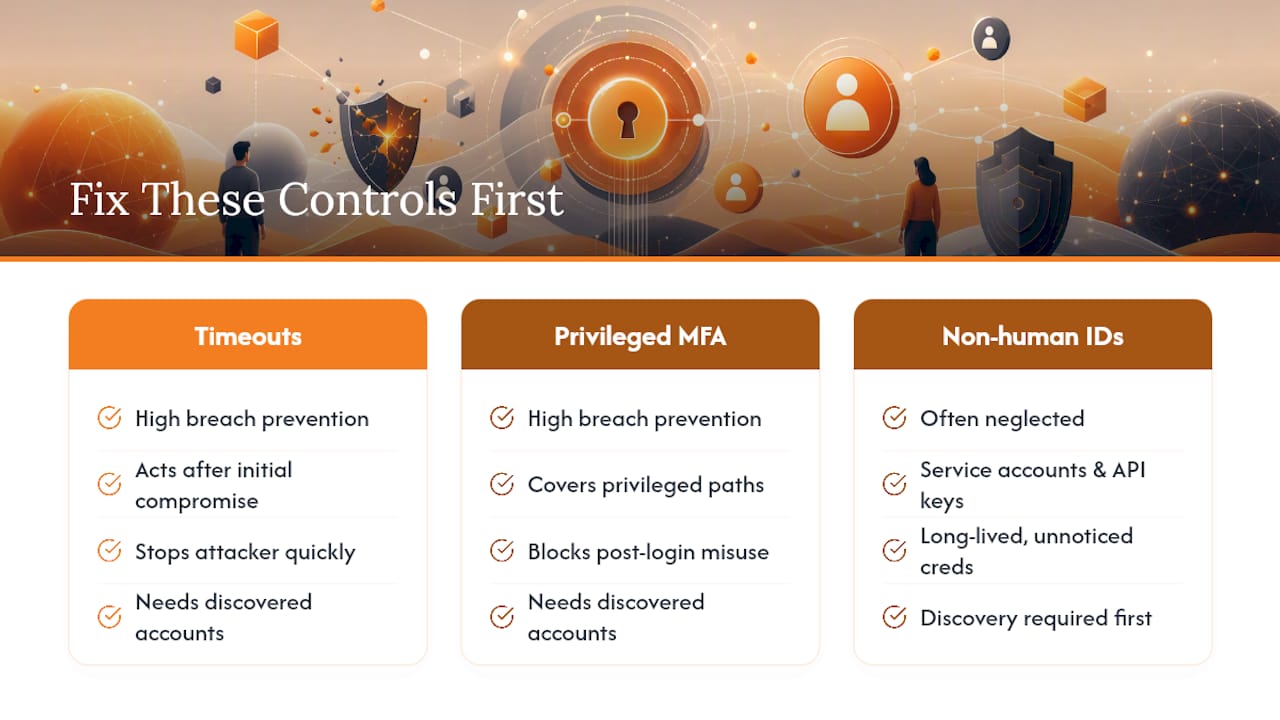 Fix These Controls First

Timeouts

High breach prevention

Acts after initial compromise

Stops attacker quickly

Needs discovered accounts

Privileged MFA

High breach prevention

Covers privileged paths

Blocks post-login misuse

Needs discovered accounts

Non-human IDs

Often neglected

Service accounts & API keys

Long-lived, unnoticed creds

Discovery required first